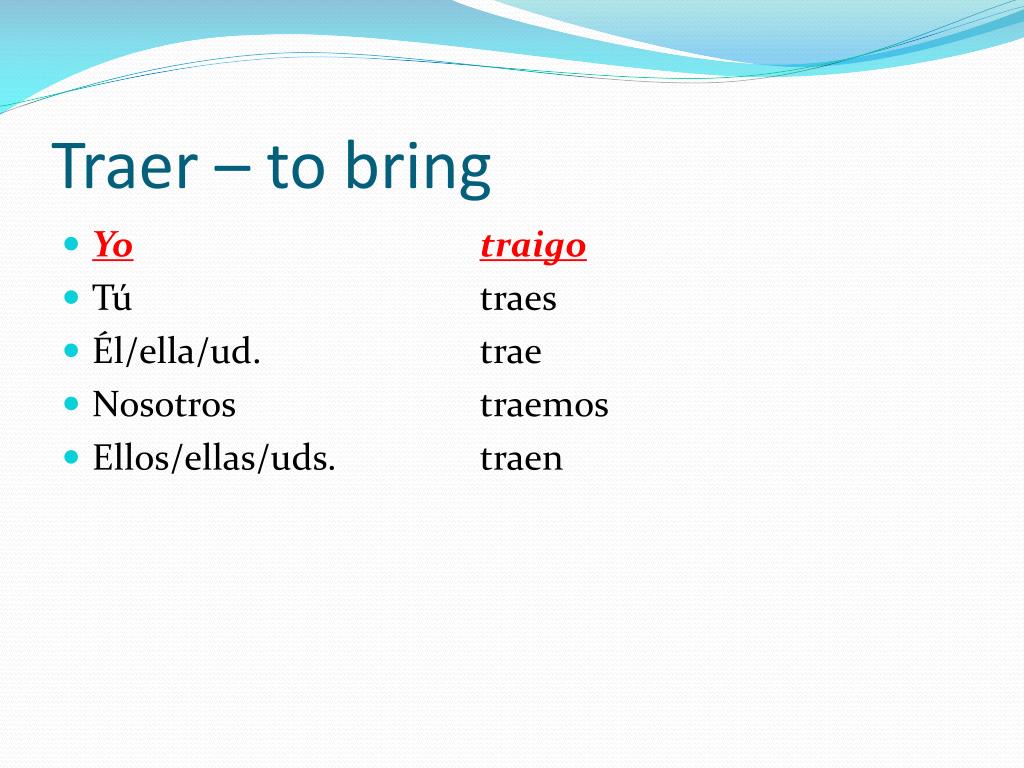 Traer – to bring

- Yo traigo
- Tú traes
- Él/ella/ud. trae
- Nosotros traemos
- Ellos/ellas/uds. traen